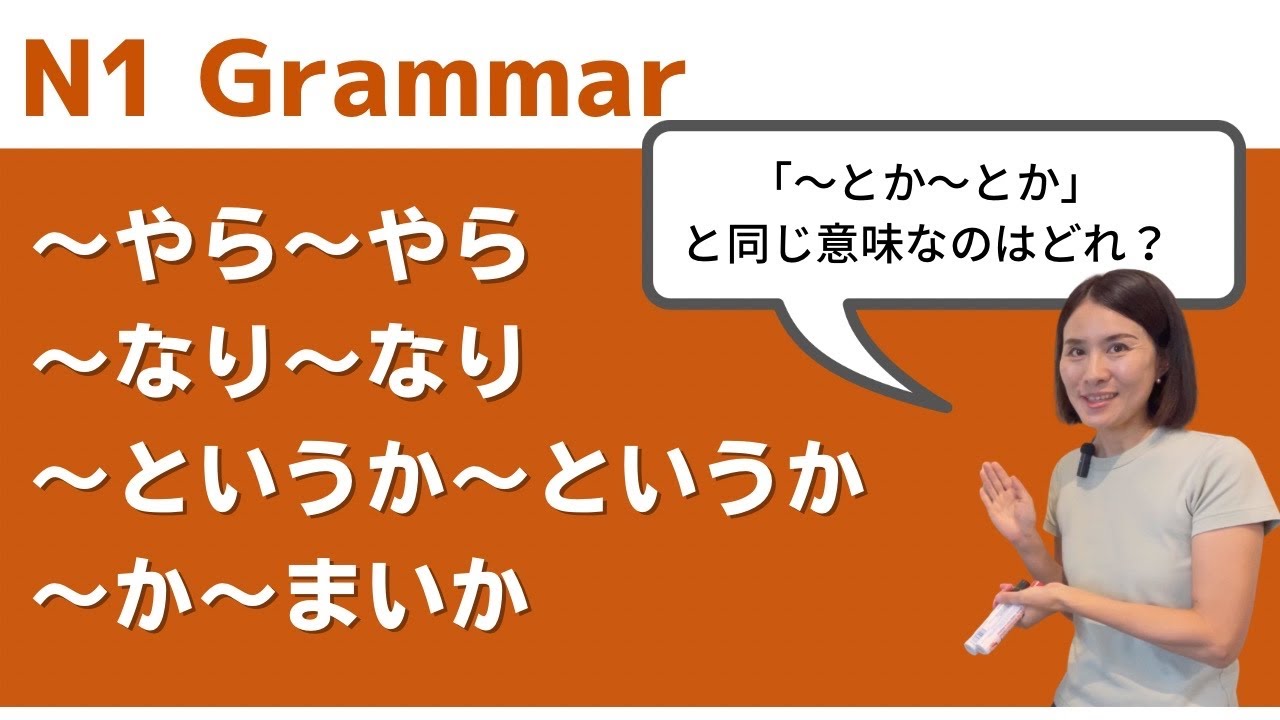 N1 Grammar

「〜とか〜とか」
と同じ意味なのはどれ？

〜やら〜やら
〜なり〜なり
〜というか〜というか
〜か〜まいか